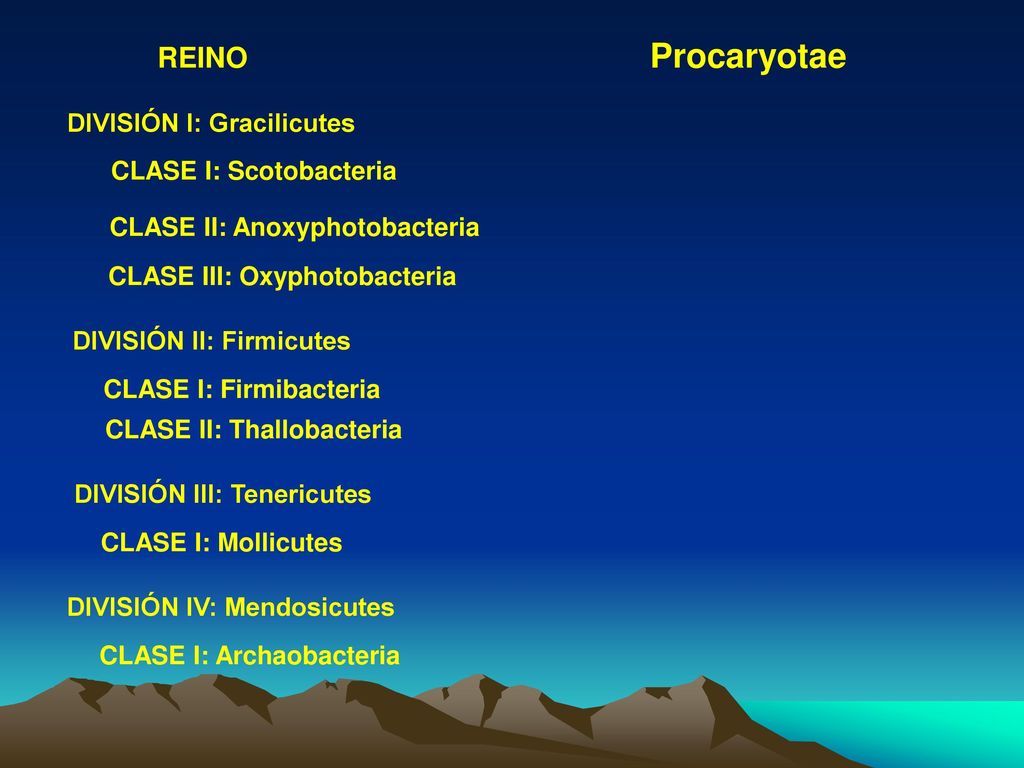 REINO Procaryotae

DIVISIÓN I: Gracilicutes

CLASE I: Scotobacteria

CLASE II: Anoxyphotobacteria

CLASE III: Oxyphotobacteria

DIVISIÓN II: Firmicutes

CLASE I: Firmibacteria

CLASE II: Thallobacteria

DIVISIÓN III: Tenericutes

CLASE I: Mollicutes

DIVISIÓN IV: Mendosicutes

CLASE I: Archaobacteria